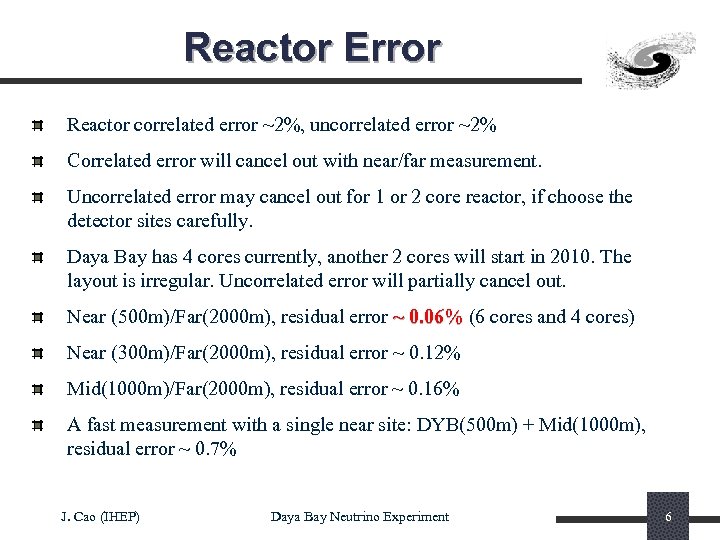 Reactor Error

Reactor correlated error ~2%, uncorrelated error ~2%

Correlated error will cancel out with near/far measurement.

Uncorrelated error may cancel out for 1 or 2 core reactor, if choose the detector sites carefully.

Daya Bay has 4 cores currently, another 2 cores will start in 2010. The layout is irregular. Uncorrelated error will partially cancel out.

Near (500m)/Far(2000m), residual error ~ 0.06% (6 cores and 4 cores)

Near (300m)/Far(2000m), residual error ~ 0.12%

Mid(1000m)/Far(2000m), residual error ~ 0.16%

A fast measurement with a single near site: DYB(500m) + Mid(1000m), residual error ~ 0.7%

J. Cao (IHEP)

Daya Bay Neutrino Experiment

6